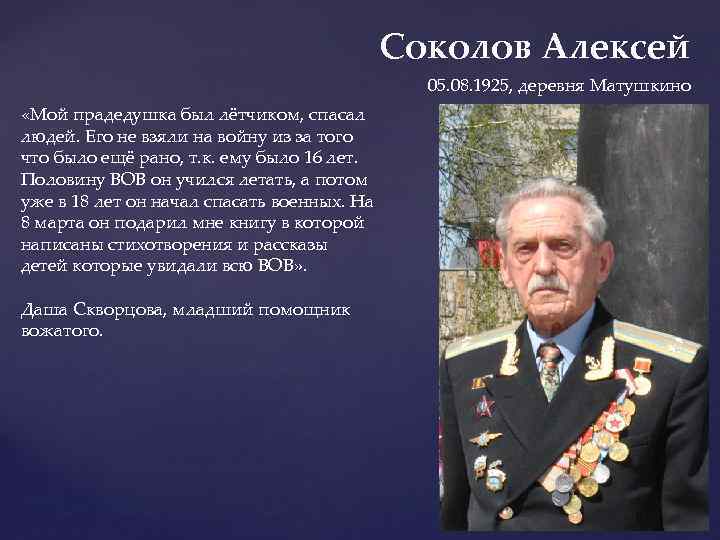 Соколов Алексей

05.08.1925, деревня Матушкино

«Мой прадедушка был лётчиком, спасал людей. Его не взяли на войну из за того что было ещё рано, т.к. ему было 16 лет. Половину ВОВ он учился летать, а потом уже в 18 лет он начал спасать военных. На 8 марта он подарил мне книгу в которой написаны стихотворения и рассказы детей которые увидали всю ВОВ».

Даша Скворцова, младший помощник вожатого.